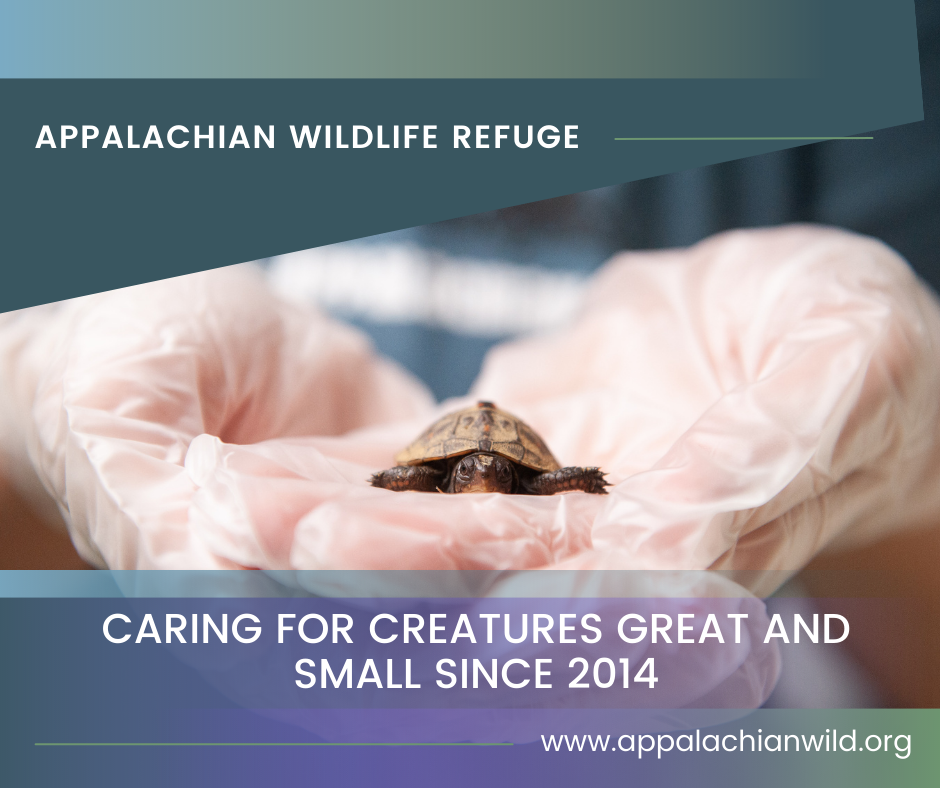 APPALACHIAN WILDLIFE REFUGE

CARING FOR CREATURES GREAT AND SMALL SINCE 2014

www.appalachianwild.org